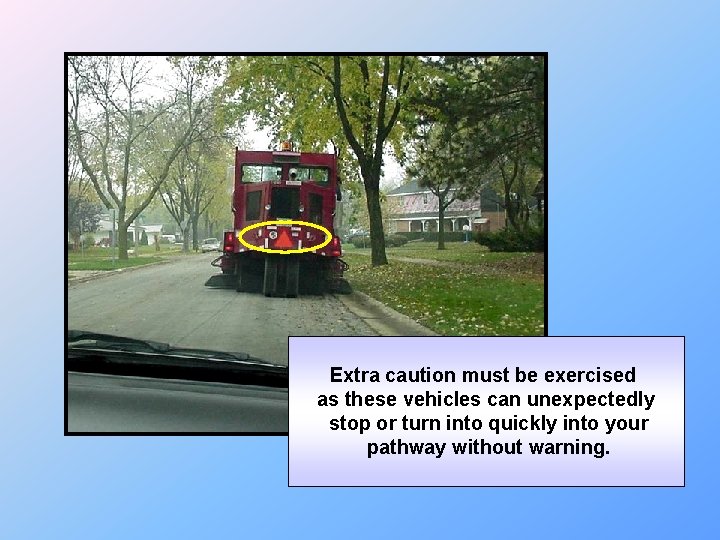 Extra caution must be exercised as these vehicles can unexpectedly stop or turn into quickly into your pathway without warning.